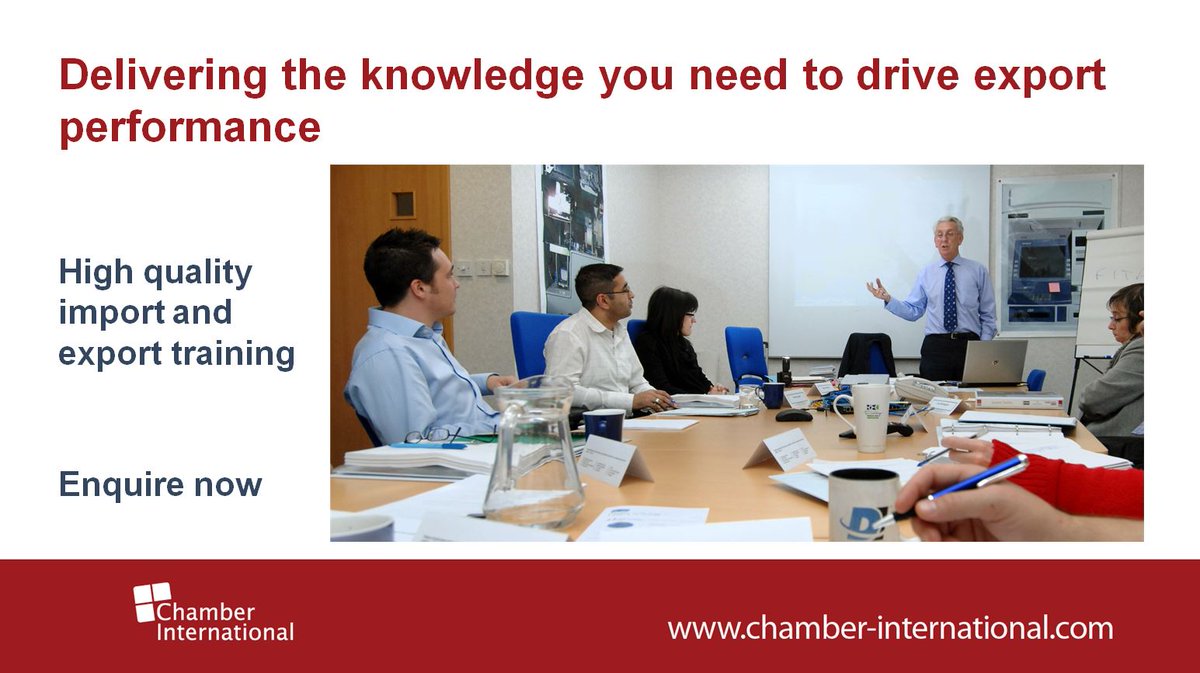 Delivering the knowledge you need to drive export performance

High quality import and export training

Enquire now

Chamber International

www.chamber-international.com